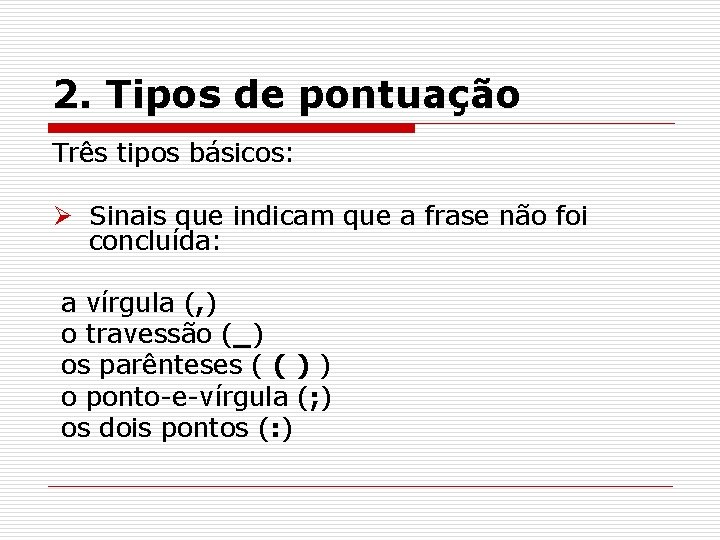 2. Tipos de pontuação

Três tipos básicos:

➢ Sinais que indicam que a frase não foi concluída:

a vírgula (,)
o travessão (_)
os parênteses ( ( ) )
o ponto-e-vírgula (;)
os dois pontos (:)